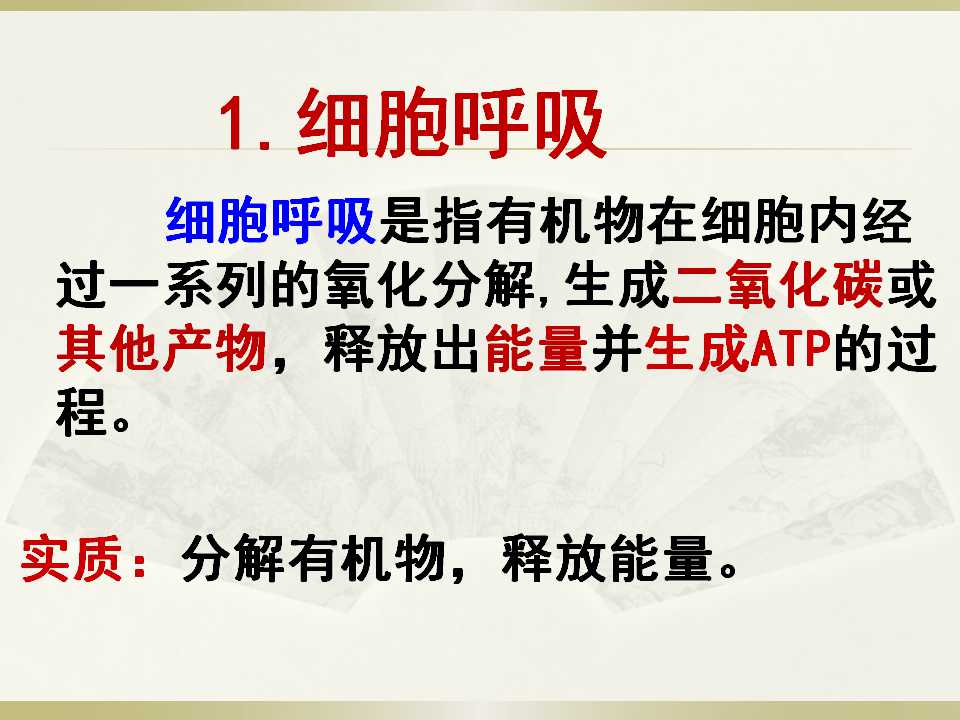 1.细胞呼吸

细胞呼吸是指有机物在细胞内经过一系列的氧化分解,生成二氧化碳或其他产物，释放出能量并生成ATP的过程。

实质：分解有机物，释放能量。